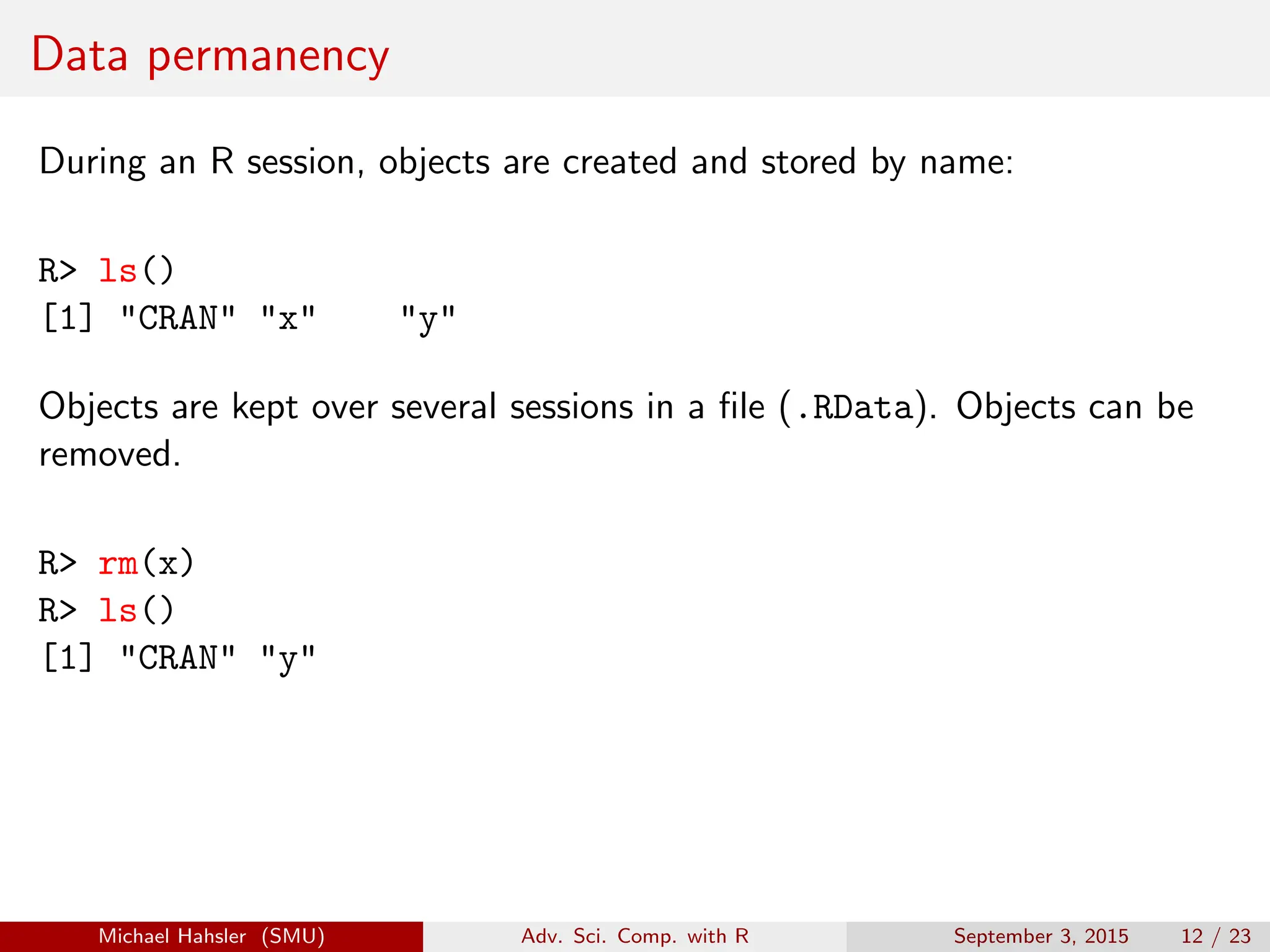 Data permanency

During an R session, objects are created and stored by name:

R> ls()
[1] "CRAN" "x"    "y"

Objects are kept over several sessions in a file (.RData). Objects can be removed.

R> rm(x)
R> ls()
[1] "CRAN" "y"

Michael Hahsler (SMU)
Adv. Sci. Comp. with R
September 3, 2015
12 / 23